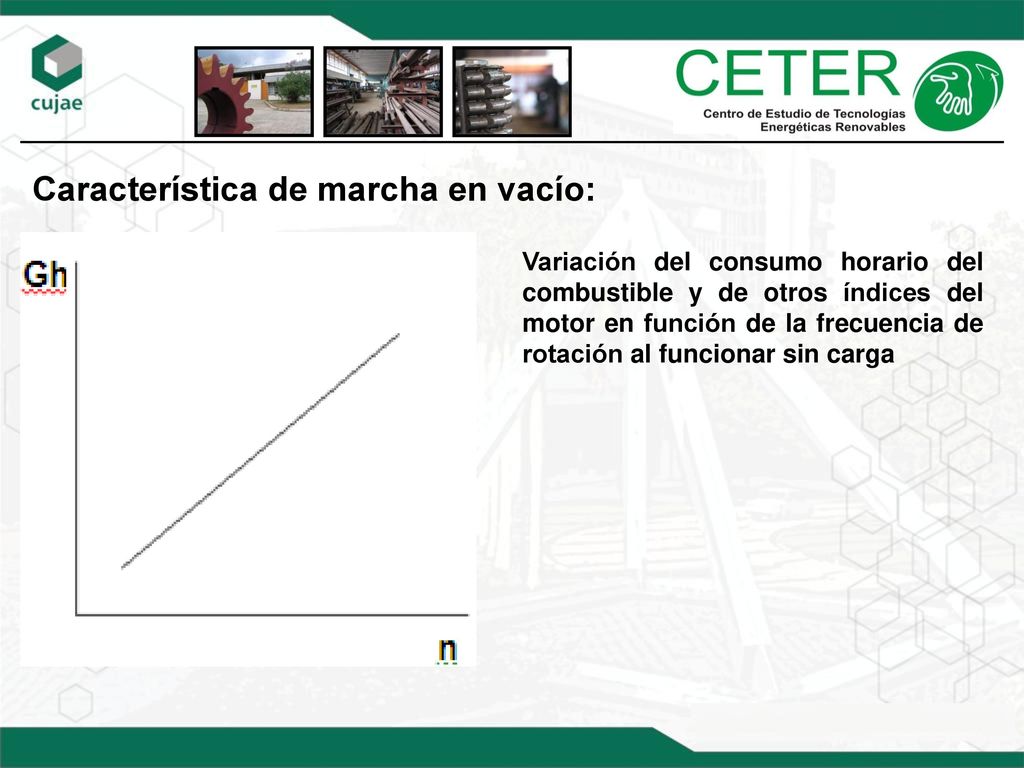 cujae

CETER
Centro de Estudio de Tecnologías Energéticas Renovables

Característica de marcha en vacío:

Gh

n

Variación del consumo horario del combustible y de otros índices del motor en función de la frecuencia de rotación al funcionar sin carga